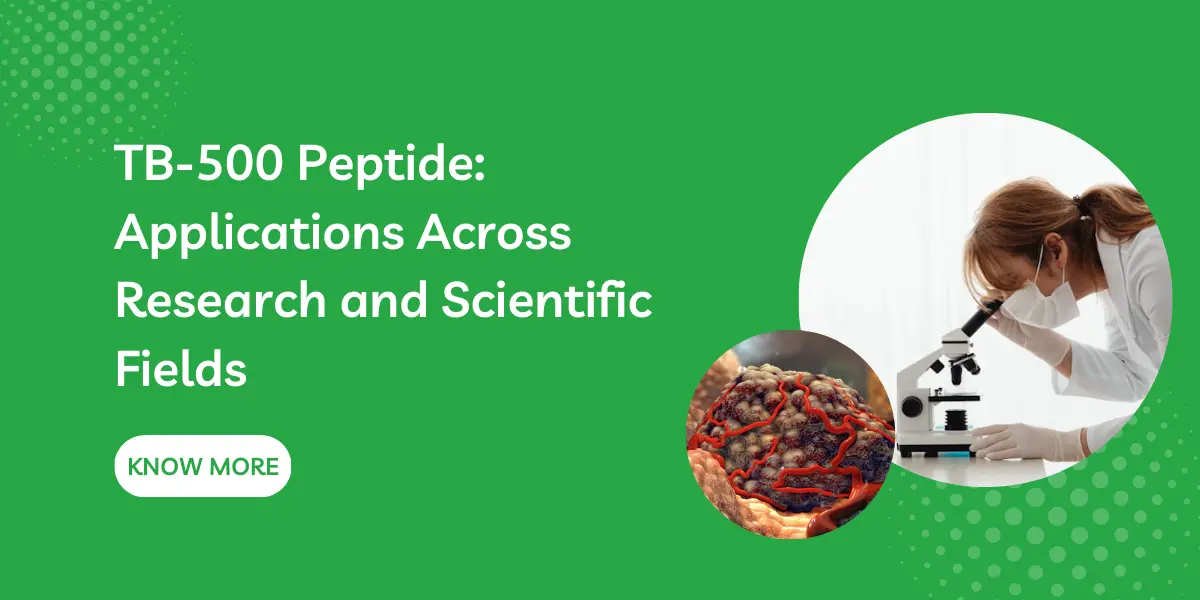 TB-500 Peptide: Applications Across Research and Scientific Fields

KNOW MORE